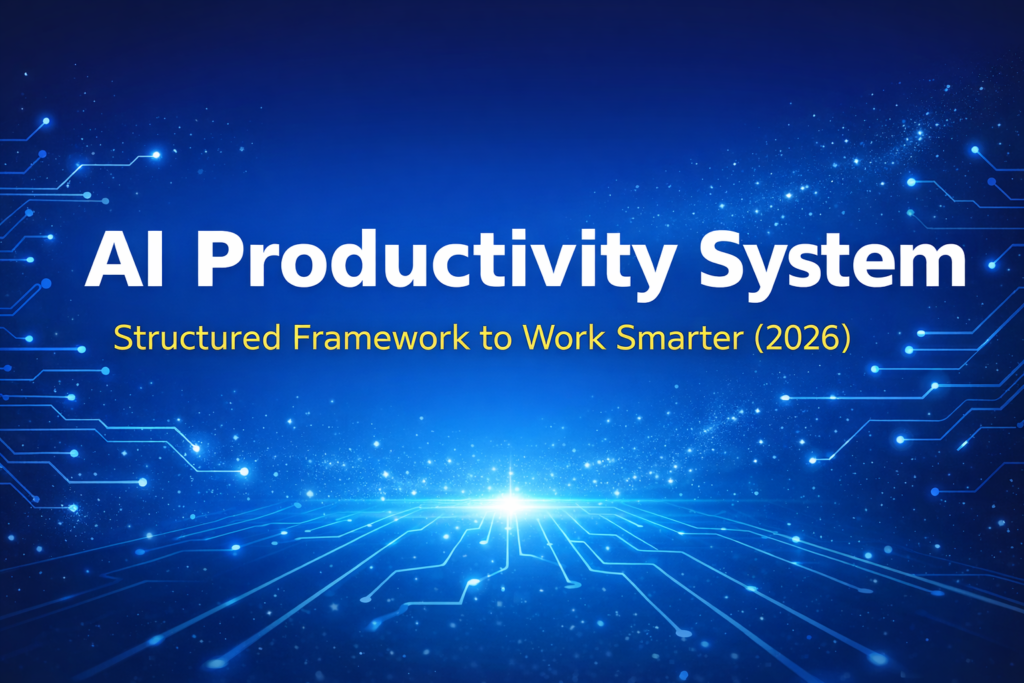 AI Productivity System

Structured Framework to Work Smarter (2026)